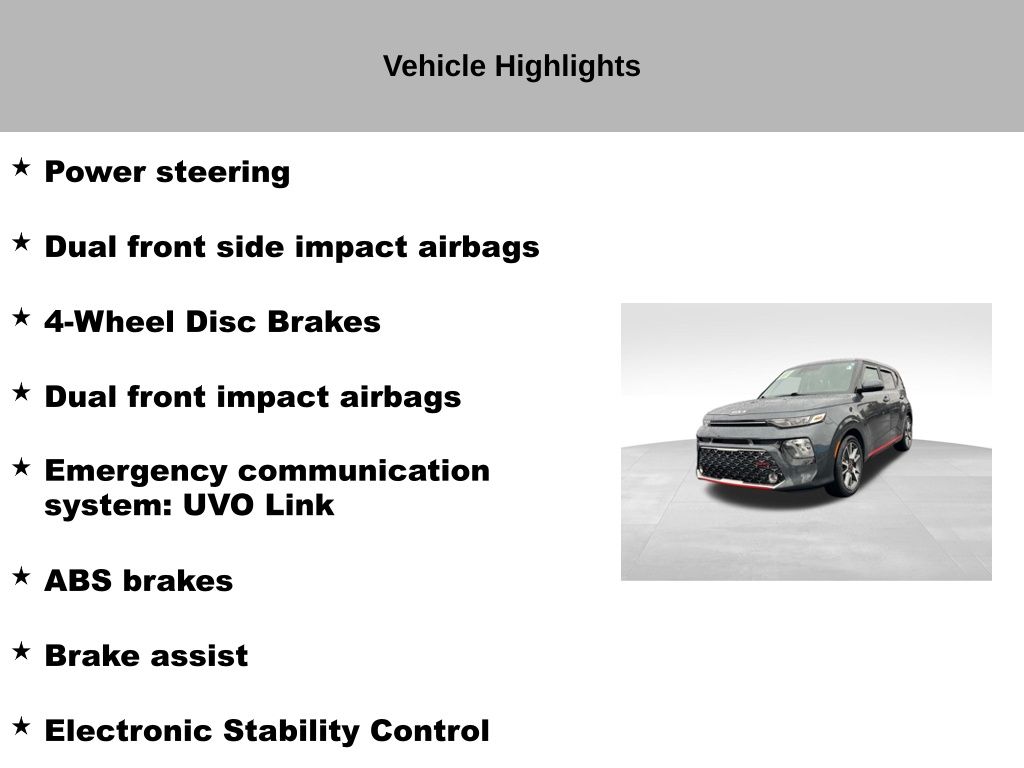 Vehicle Highlights

★ Power steering

★ Dual front side impact airbags

★ 4-Wheel Disc Brakes

★ Dual front impact airbags

★ Emergency communication system: UVO Link

★ ABS brakes

★ Brake assist

★ Electronic Stability Control